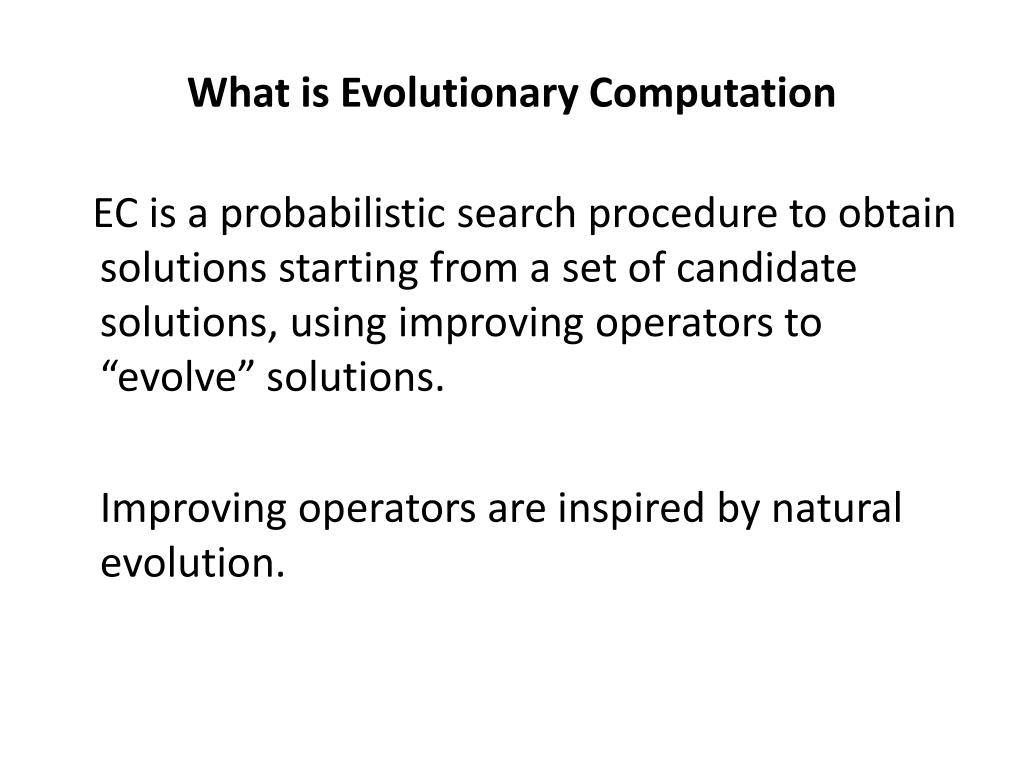 What is Evolutionary Computation

EC is a probabilistic search procedure to obtain solutions starting from a set of candidate solutions, using improving operators to “evolve” solutions.

Improving operators are inspired by natural evolution.